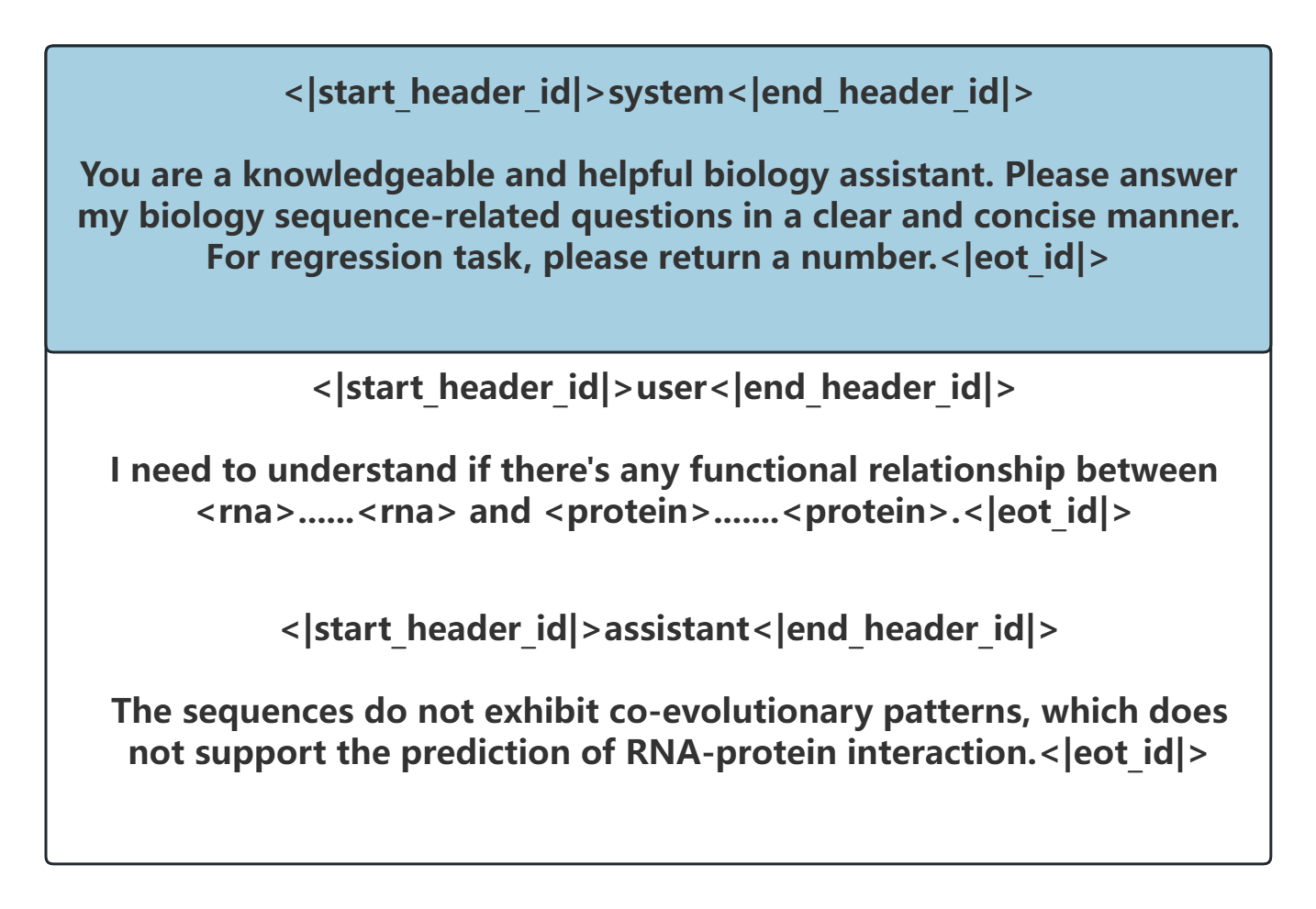 <|start_header_id|>system<|end_header_id|>

You are a knowledgeable and helpful biology assistant. Please answer my biology sequence-related questions in a clear and concise manner. For regression task, please return a number.<|eot_id|>

<|start_header_id|>user<|end_header_id|>

I need to understand if there's any functional relationship between <rna>......<rna> and <protein>.......<protein>.<|eot_id|>

<|start_header_id|>assistant<|end_header_id|>

The sequences do not exhibit co-evolutionary patterns, which does not support the prediction of RNA-protein interaction.<|eot_id|>